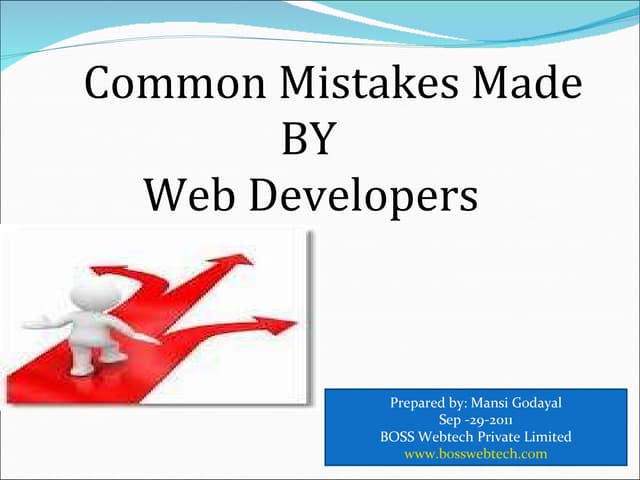 Common Mistakes Made
BY
Web Developers

Prepared by: Mansi Godayal
Sep -29-2011
BOSS Webtech Private Limited
www.bosswebtech.com